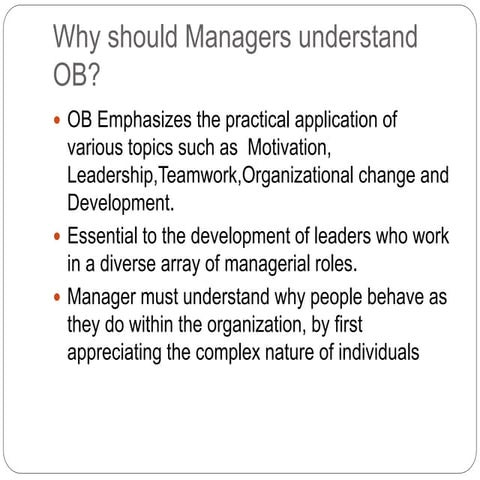 Why should Managers understand OB?

• OB Emphasizes the practical application of various topics such as  Motivation, Leadership,Teamwork,Organizational change and Development.

• Essential to the development of leaders who work in a diverse array of managerial roles.

• Manager must understand why people behave as they do within the organization, by first appreciating the complex nature of individuals